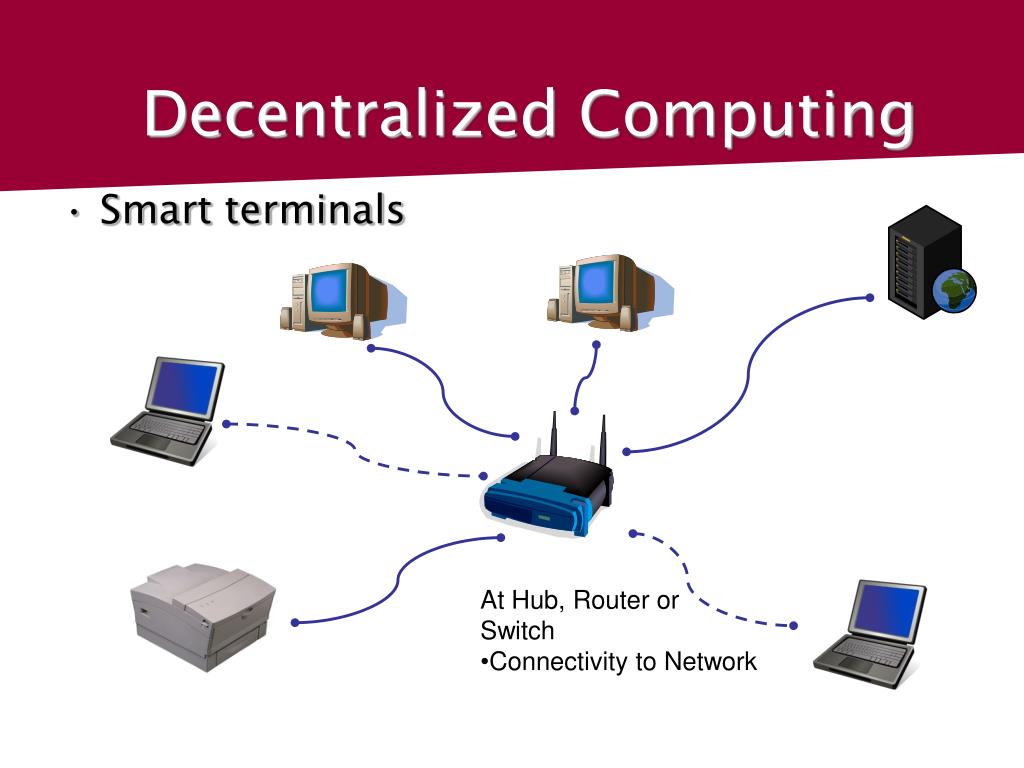 Decentralized Computing

• Smart terminals

At Hub, Router or Switch
•Connectivity to Network